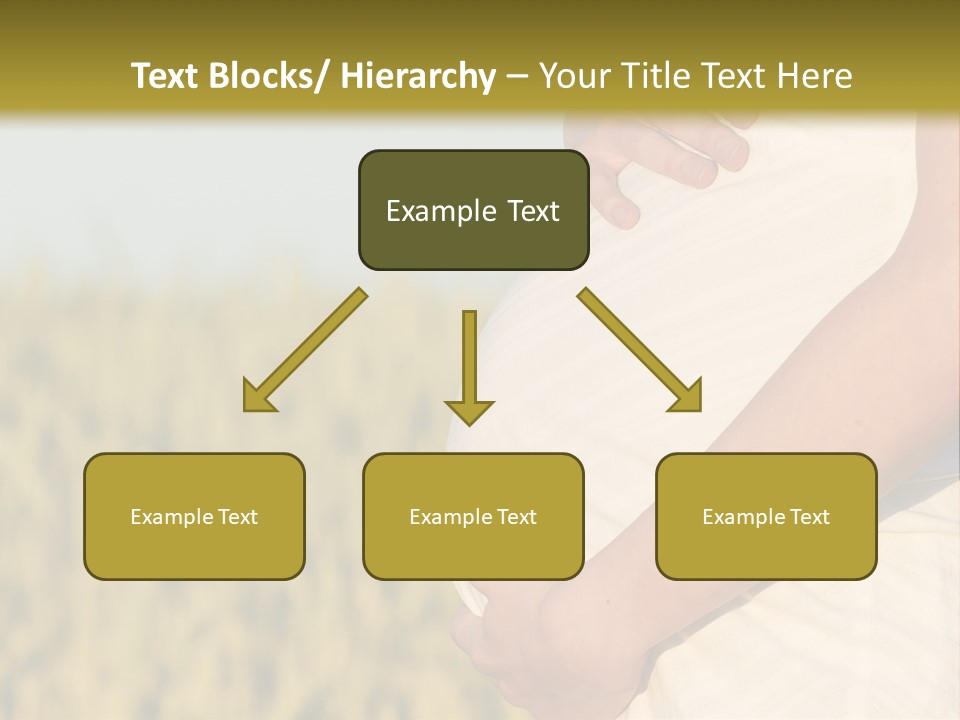 Text Blocks/ Hierarchy – Your Title Text Here

Example Text

Example Text

Example Text

Example Text